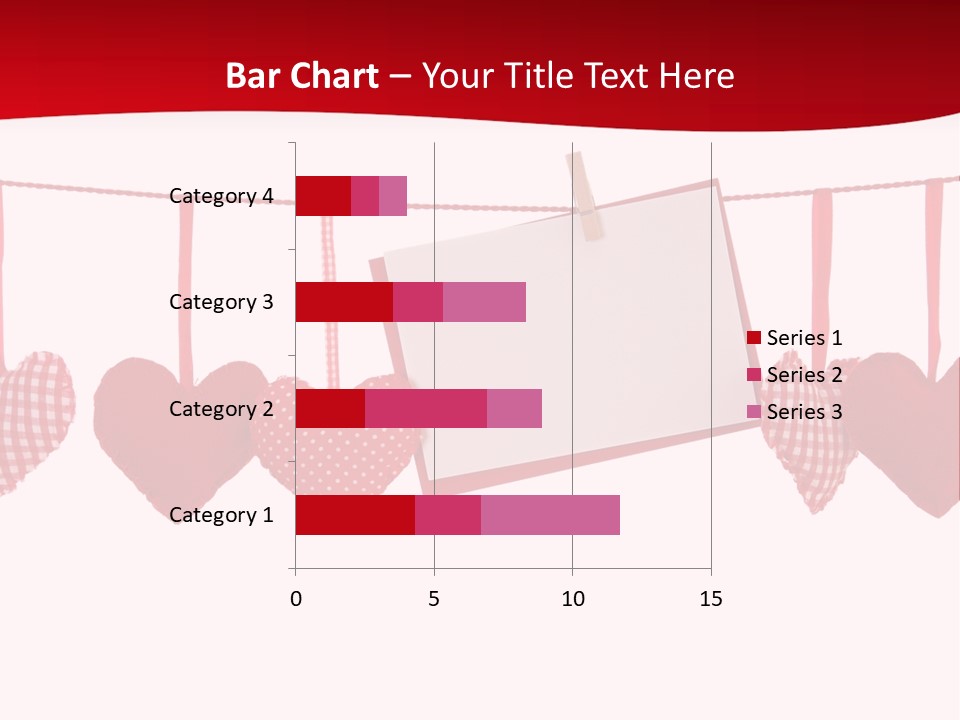 Bar Chart – Your Title Text Here

Category 4
Category 3
Category 2
Category 1

0 5 10 15

Series 1
Series 2
Series 3